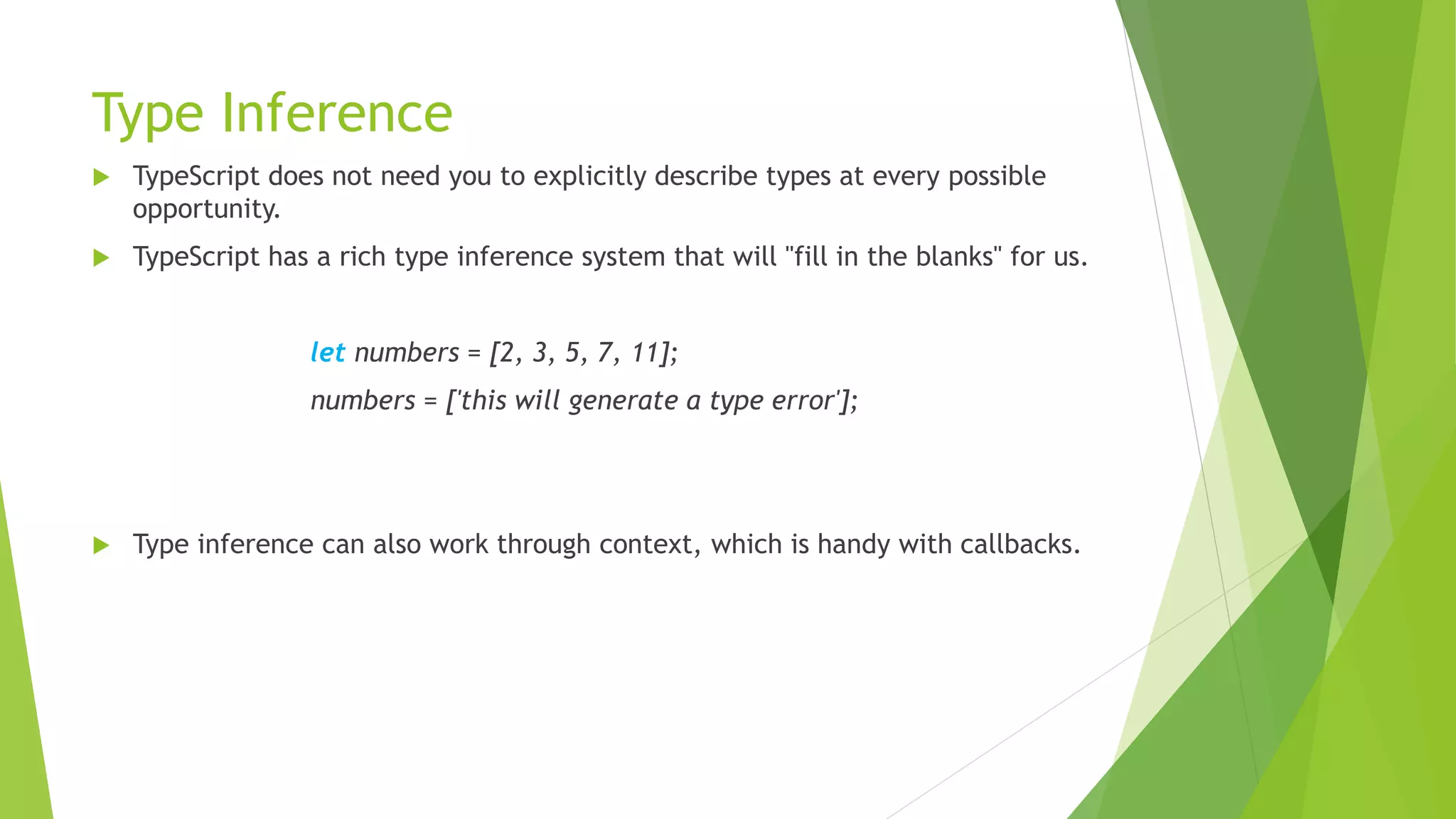 Type Inference

TypeScript does not need you to explicitly describe types at every possible opportunity.

TypeScript has a rich type inference system that will "fill in the blanks" for us.

let numbers = [2, 3, 5, 7, 11];

numbers = ['this will generate a type error'];

Type inference can also work through context, which is handy with callbacks.